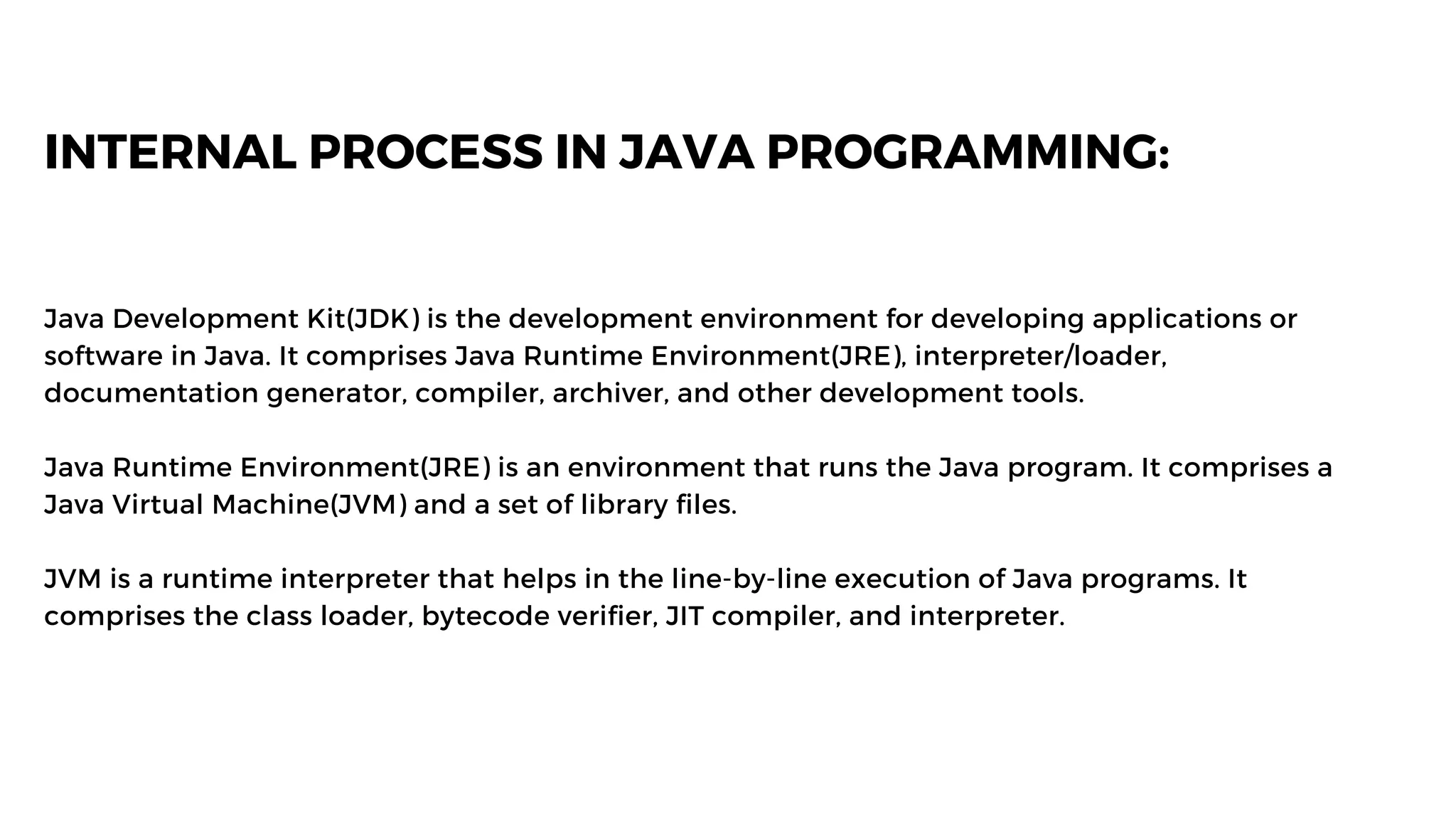 INTERNAL PROCESS IN JAVA PROGRAMMING:

Java Development Kit(JDK) is the development environment for developing applications or software in Java. It comprises Java Runtime Environment(JRE), interpreter/loader, documentation generator, compiler, archiver, and other development tools.

Java Runtime Environment(JRE) is an environment that runs the Java program. It comprises a Java Virtual Machine(JVM) and a set of library files.

JVM is a runtime interpreter that helps in the line-by-line execution of Java programs. It comprises the class loader, bytecode verifier, JIT compiler, and interpreter.